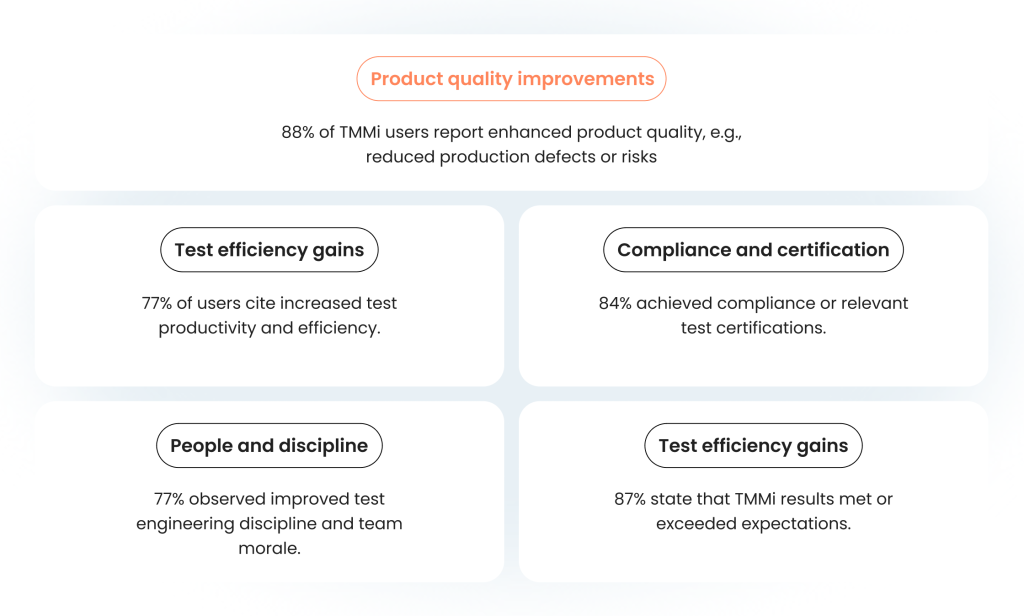 Product quality improvements

88% of TMMi users report enhanced product quality, e.g., reduced production defects or risks

Test efficiency gains

77% of users cite increased test productivity and efficiency.

Compliance and certification

84% achieved compliance or relevant test certifications.

People and discipline

77% observed improved test engineering discipline and team morale.

Test efficiency gains

87% state that TMMi results met or exceeded expectations.